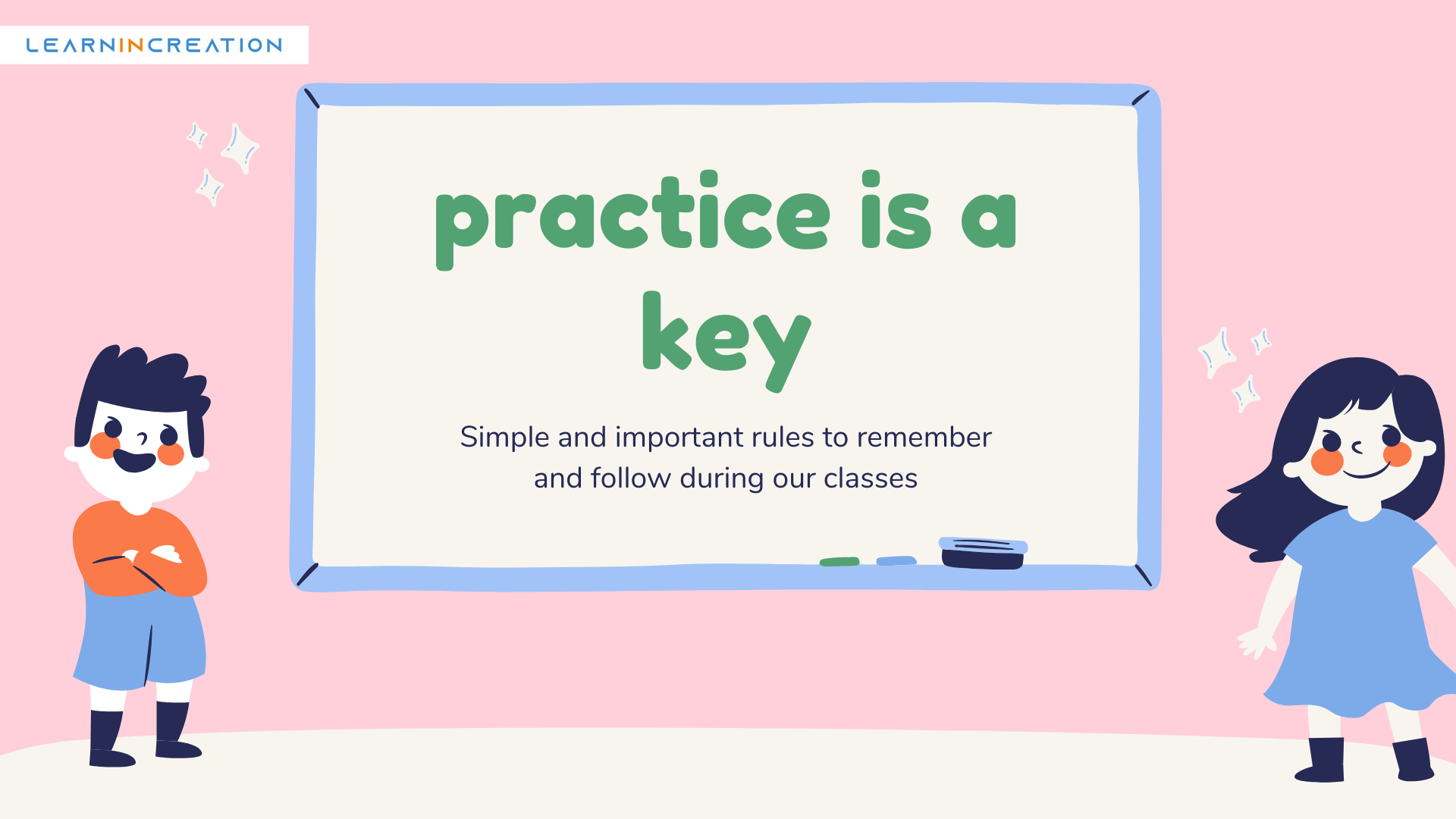 LEARNINCREATION

practice is a key

Simple and important rules to remember and follow during our classes